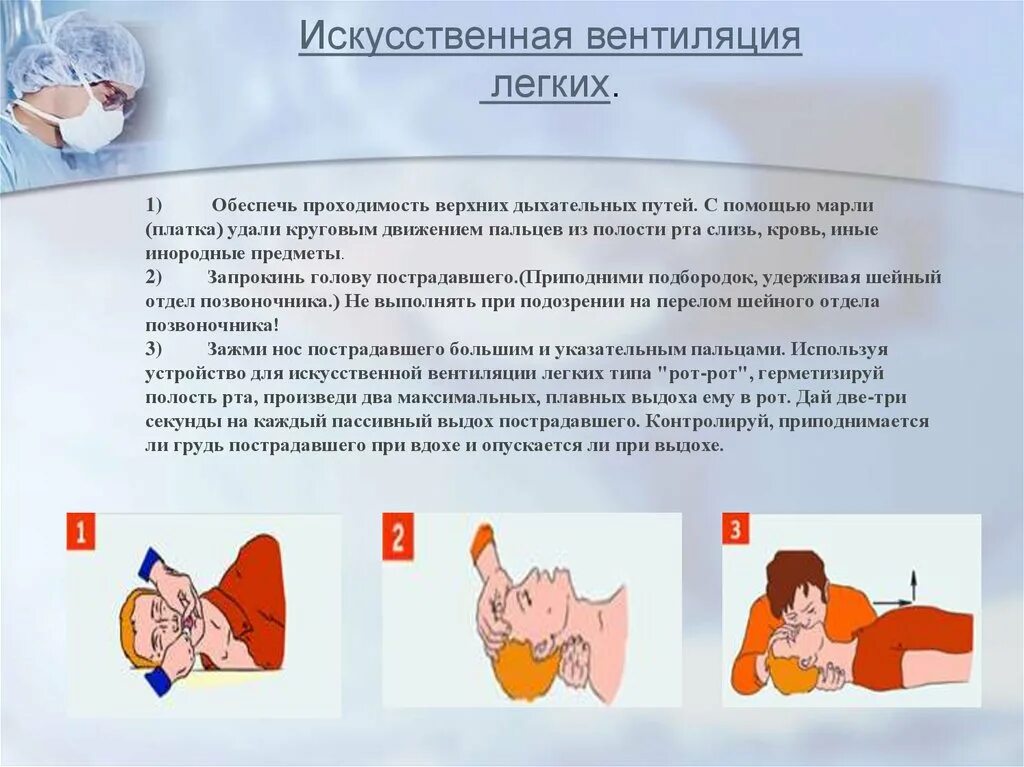 Искусственная вентиляция легких.

1) Обеспечь проходимость верхних дыхательных путей. С помощью марли (платка) удали круговым движением пальцев из полости рта слизь, кровь, иные инородные предметы.
2) Запрокинь голову пострадавшего.(Приподними подбородок, удерживая шейный отдел позвоночника.) Не выполнять при подозрении на перелом шейного отдела позвоночника!
3) Зажми нос пострадавшего большим и указательным пальцами. Используя устройство для искусственной вентиляции легких типа "рот-рот", герметизируй полость рта, произведи два максимальных, плавных выдоха ему в рот. Дай две-три секунды на каждый пассивный выдох пострадавшего. Контролируй, приподнимается ли грудь пострадавшего при вдохе и опускается ли при выдохе.

1

2

3